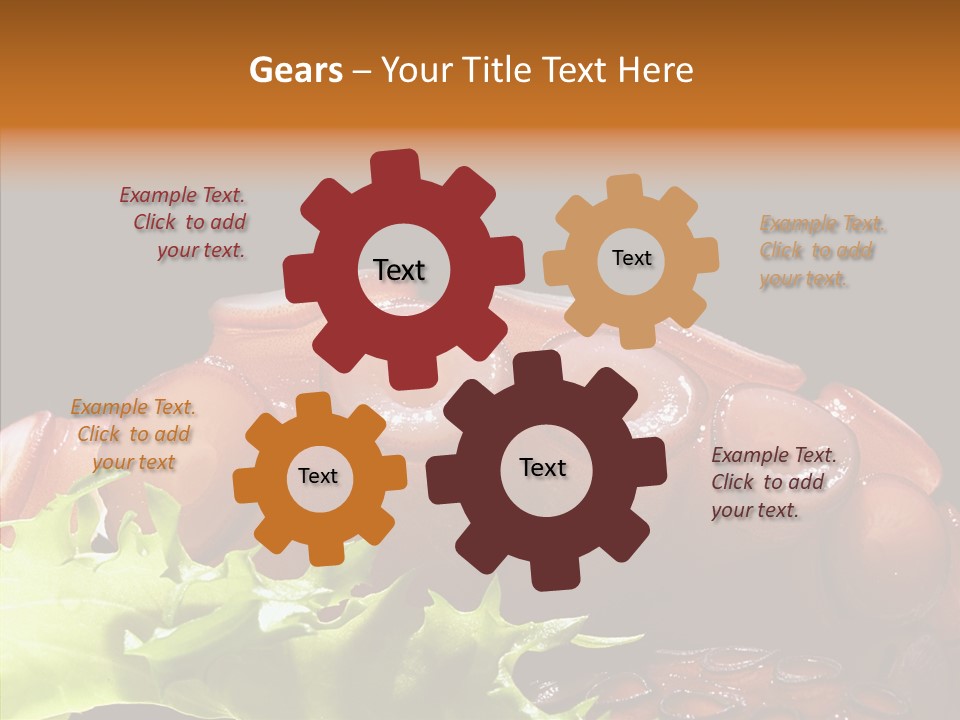 Gears – Your Title Text Here

Example Text. Click to add your text.

Text

Text

Example Text. Click to add your text.

Example Text. Click to add your text

Text

Text

Example Text. Click to add your text.